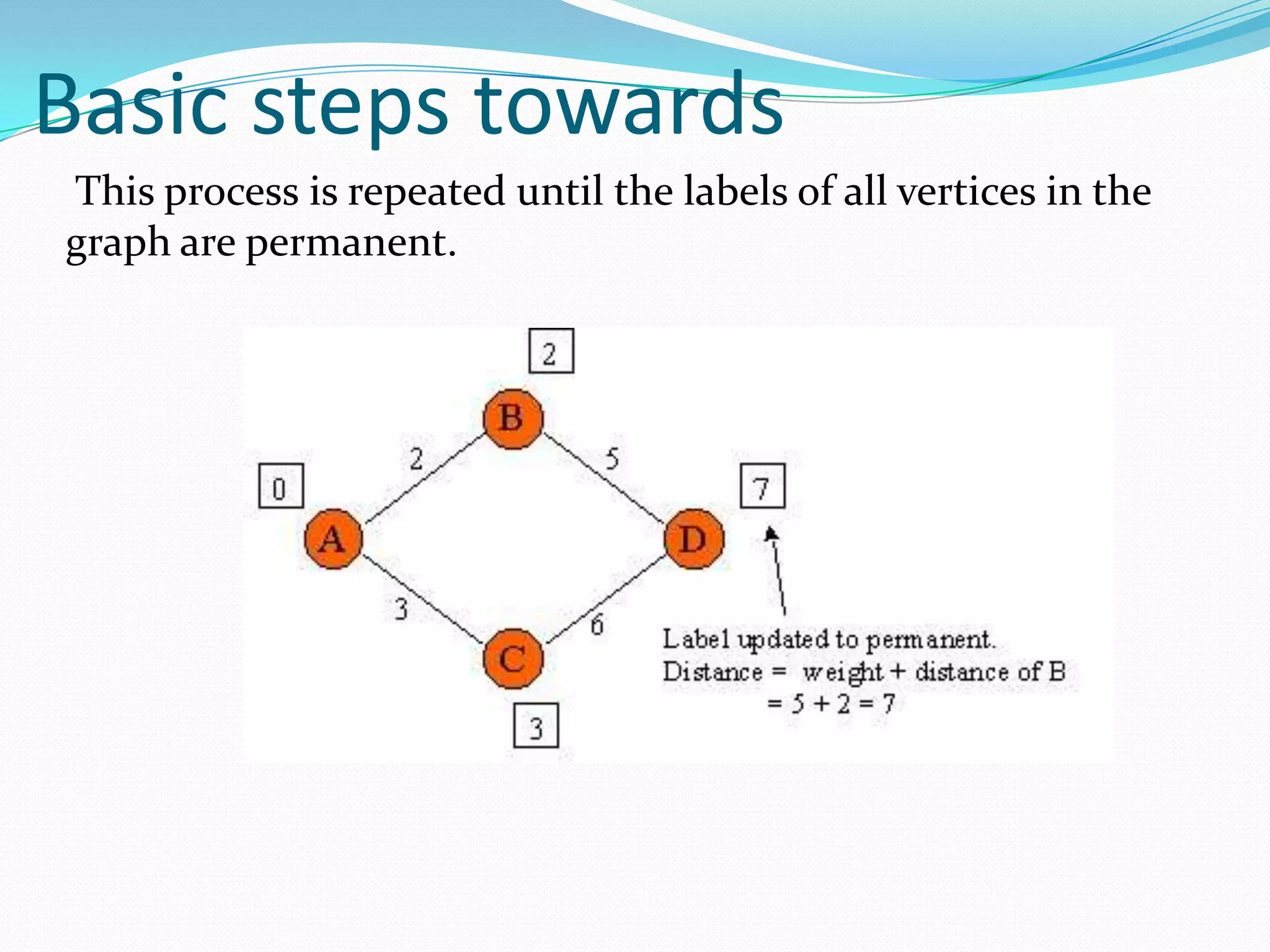 Basic steps towards

This process is repeated until the labels of all vertices in the graph are permanent.

2
B
2
5
0
7
A
D
3
6
C
3

Label updated to permanent.
Distance = weight + distance of B
= 5 + 2 = 7